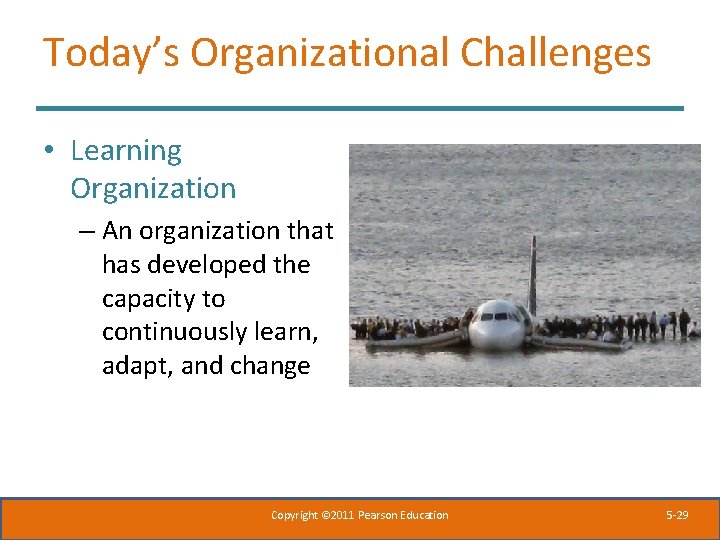 Today's Organizational Challenges

• Learning Organization

– An organization that has developed the capacity to continuously learn, adapt, and change

Copyright ©2011 Pearson Education

5-29